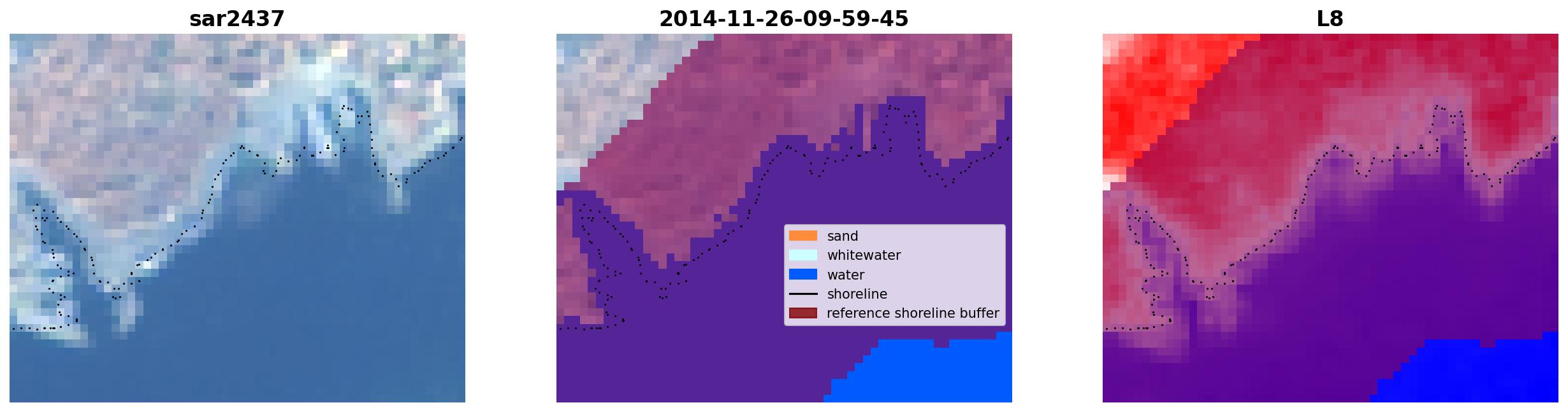 sar2437

2014-11-26-09-59-45

sand
whitewater
water
shoreline
reference shoreline buffer

L8